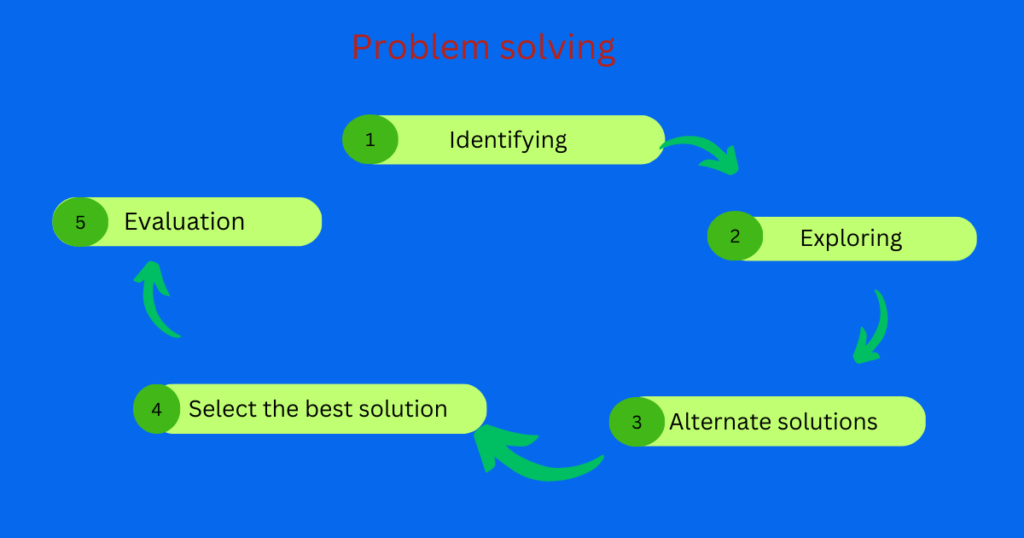 Problem solving

1 Identifying

2 Exploring

3 Alternate solutions

4 Select the best solution

5 Evaluation